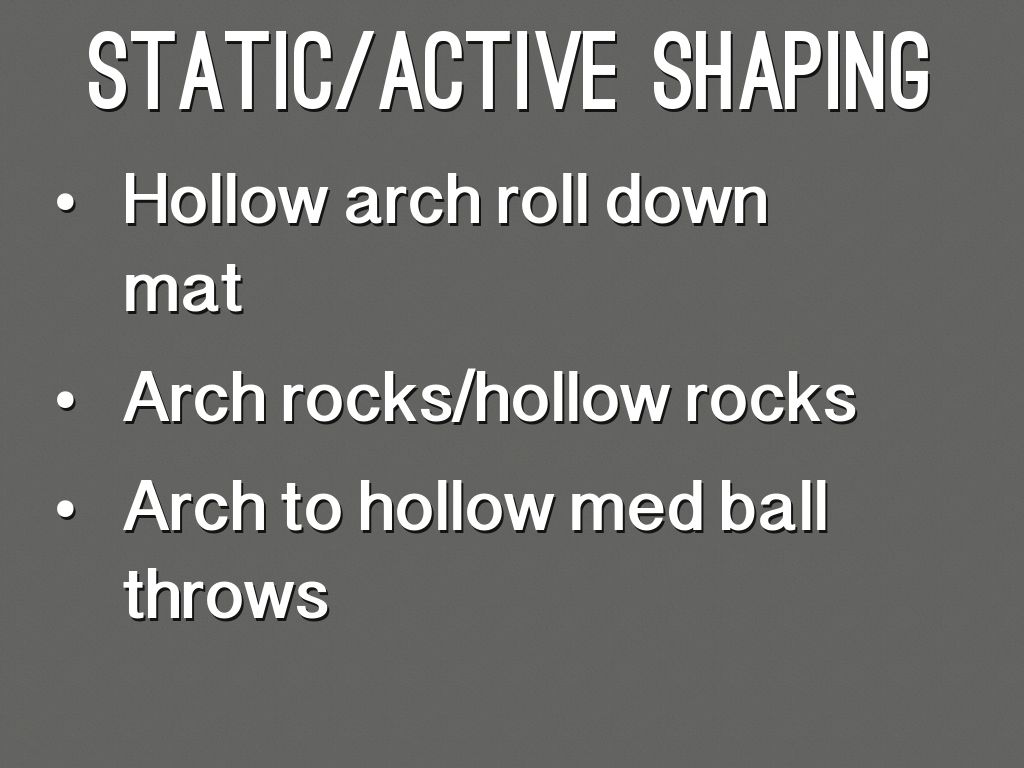 STATIC/ACTIVE SHAPING

• Hollow arch roll down mat

• Arch rocks/hollow rocks

• Arch to hollow med ball throws